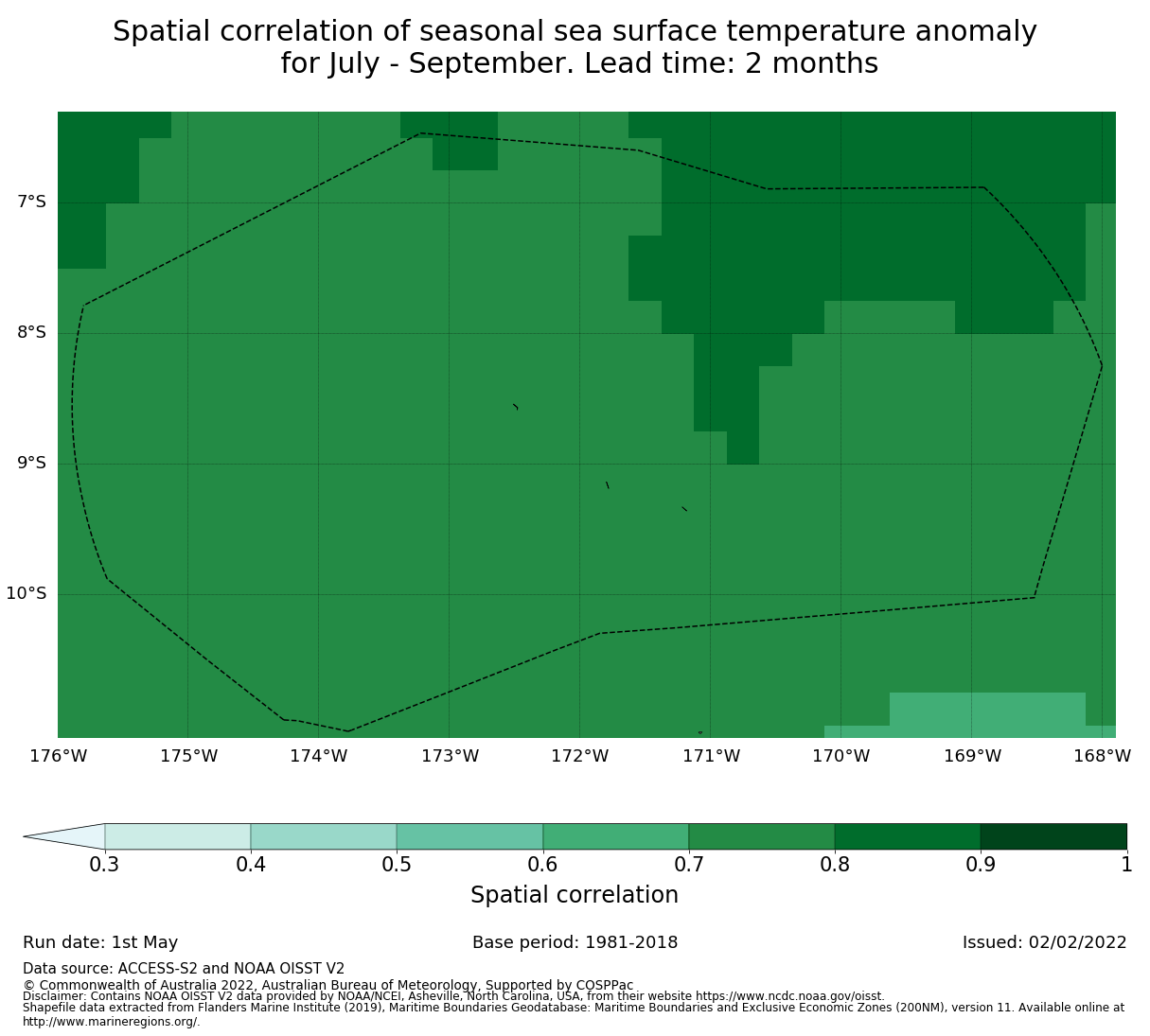 Spatial correlation of seasonal sea surface temperature anomaly for July - September. Lead time: 2 months

7°S
8°S
9°S
10°S

176°W 175°W 174°W 173°W 172°W 171°W 170°W 169°W 168°W

0.3 0.4 0.5 0.6 0.7 0.8 0.9 1

Spatial correlation

Run date: 1st May

Base period: 1981-2018

Issued: 02/02/2022

Data source: ACCESS-S2 and NOAA OISST V2
© Commonwealth of Australia 2022, Australian Bureau of Meteorology, Supported by COSPPac
Disclaimer: Contains NOAA OISST V2 data provided by NOAA/NCEI, Asheville, North Carolina, USA, from their website https://www.ncdc.noaa.gov/oisst.
Shapefile data extracted from Flanders Marine Institute (2019), Maritime Boundaries Geodatabase: Maritime Boundaries and Exclusive Economic Zones (200NM), version 11. Available online at http://www.marineregions.org/.